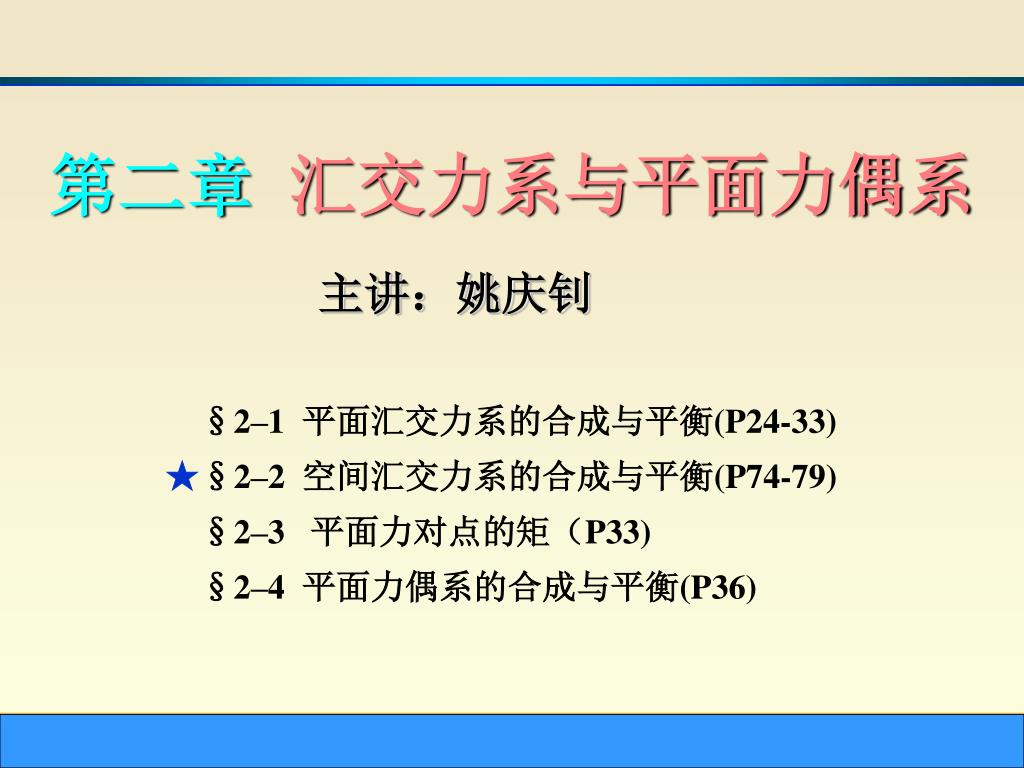 第二章 汇交力系与平面力偶系

主讲：姚庆钊

§2–1 平面汇交力系的合成与平衡(P24-33)

★§2–2 空间汇交力系的合成与平衡(P74-79)

§2–3 平面力对点的矩（P33)

§2–4 平面力偶系的合成与平衡(P36)